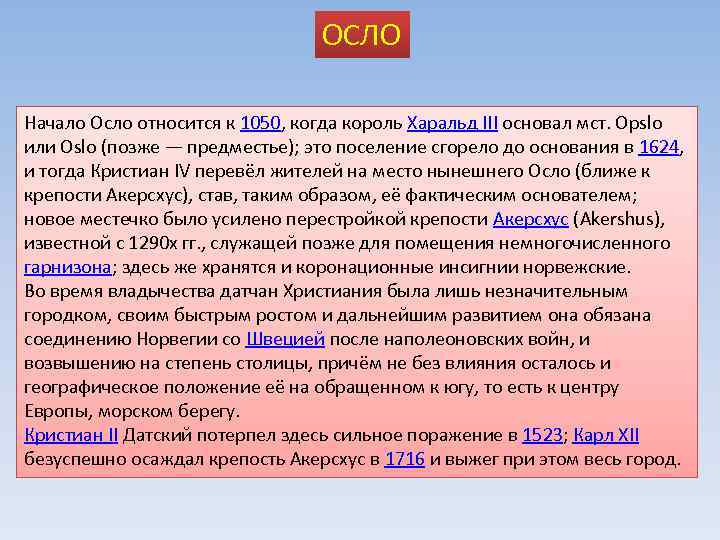 ОСЛО

Начало Осло относится к 1050, когда король Харальд III основал мст. Opslo или Oslo (позже — предместье); это поселение сгорело до основания в 1624, и тогда Кристиан IV перевёл жителей на место нынешнего Осло (ближе к крепости Акерсхус), став, таким образом, её фактическим основателем; новое местечко было усилено перестройкой крепости Акерсхус (Akershus), известной с 1290х гг., служащей позже для помещения немногочисленного гарнизона; здесь же хранятся и коронационные инсигнии норвежские.
Во время владычества датчан Христиания была лишь незначительным городком, своим быстрым ростом и дальнейшим развитием она обязана соединению Норвегии со Швецией после наполеоновских войн, и возвышению на степень столицы, причём не без влияния осталось и географическое положение её на обращенном к югу, то есть к центру Европы, морском берегу.
Кристиан II Датский потерпел здесь сильное поражение в 1523; Карл XII безуспешно осаждал крепость Акерсхус в 1716 и выжег при этом весь город.